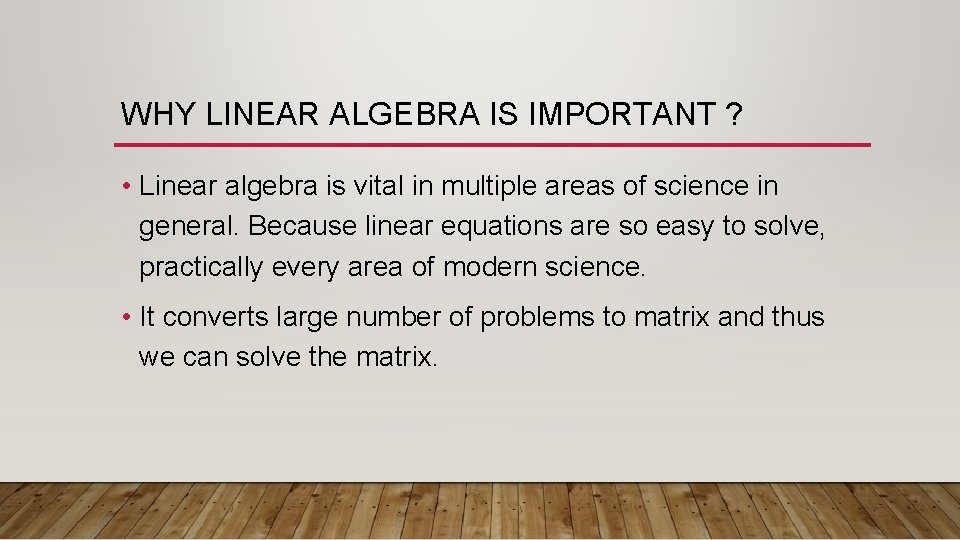 WHY LINEAR ALGEBRA IS IMPORTANT ?

• Linear algebra is vital in multiple areas of science in general. Because linear equations are so easy to solve, practically every area of modern science.

• It converts large number of problems to matrix and thus we can solve the matrix.